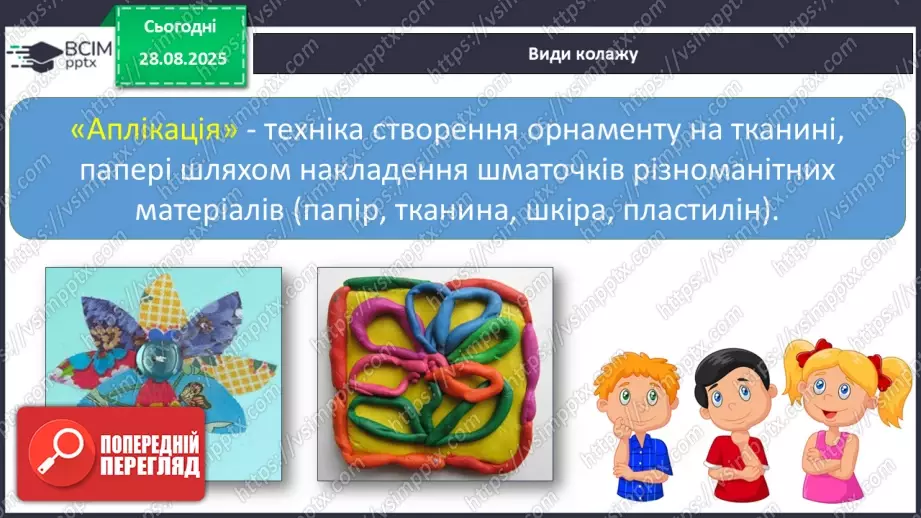 ВСІМ pptx

Сьогодні 28.08.2025

Види колажу

«Аплікація» - техніка створення орнаменту на тканині, папері шляхом накладення шматочків різноманітних матеріалів (папір, тканина, шкіра, пластилін).

ПОПЕРЕДНІЙ ПЕРЕГЛЯД

https://vsimpptx.com